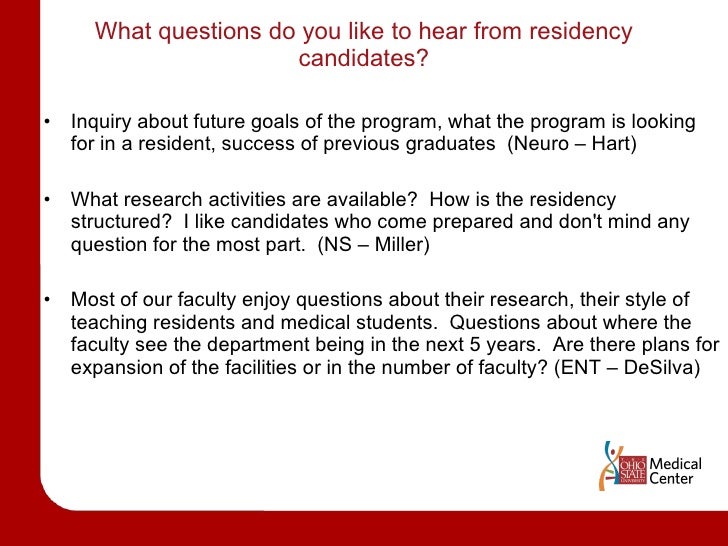 What questions do you like to hear from residency candidates?

• Inquiry about future goals of the program, what the program is looking for in a resident, success of previous graduates (Neuro – Hart)

• What research activities are available? How is the residency structured? I like candidates who come prepared and don't mind any question for the most part. (NS – Miller)

• Most of our faculty enjoy questions about their research, their style of teaching residents and medical students. Questions about where the faculty see the department being in the next 5 years. Are there plans for expansion of the facilities or in the number of faculty? (ENT – DeSilva)

THE OHIO STATE UNIVERSITY Medical Center